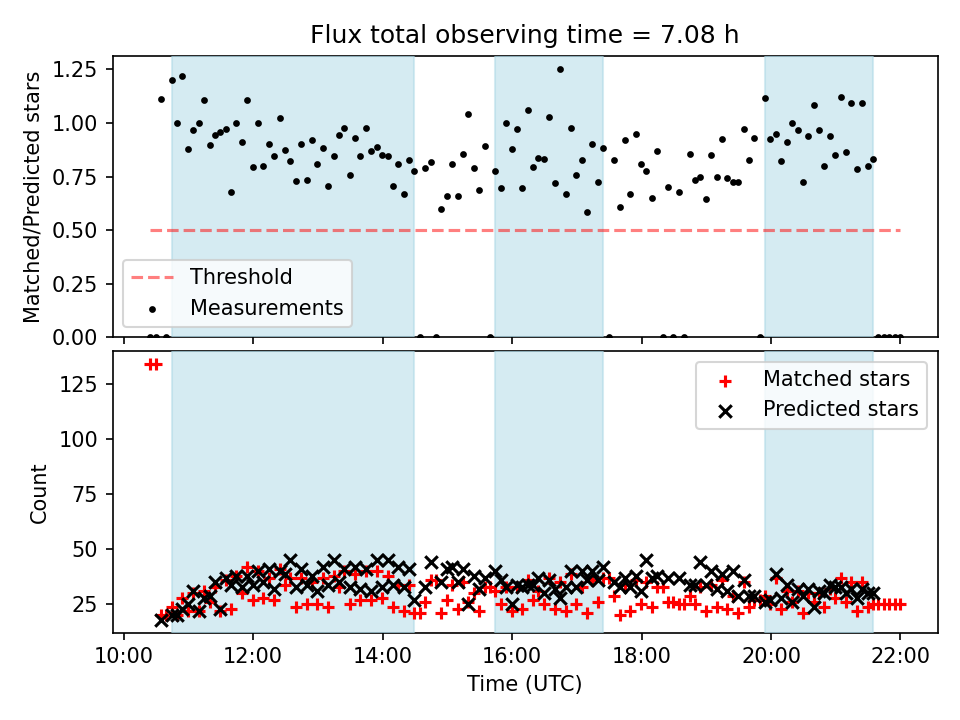 Flux total observing time = 7.08 h

Matched/Predicted stars

1.25
1.00
0.75
0.50
0.25
0.00

Threshold
Measurements

Count

125
100
75
50
25

Matched stars
Predicted stars

10:00 12:00 14:00 16:00 18:00 20:00 22:00

Time (UTC)